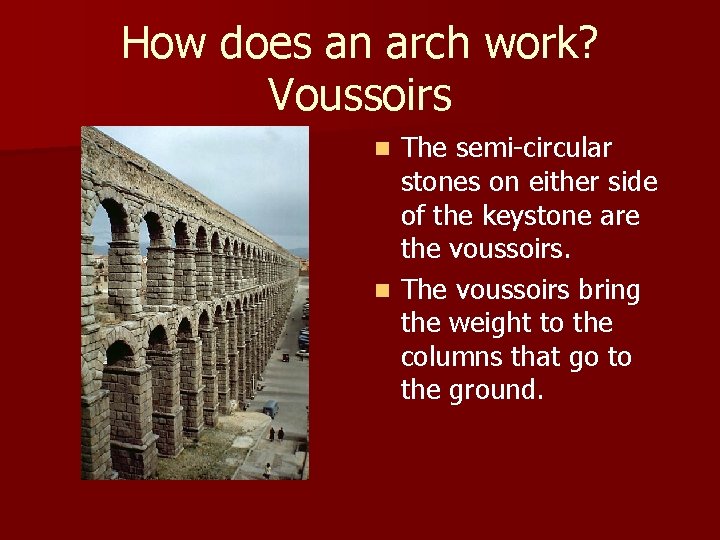 How does an arch work? Voussoirs

- The semi-circular stones on either side of the keystone are the voussoirs.
- The voussoirs bring the weight to the columns that go to the ground.